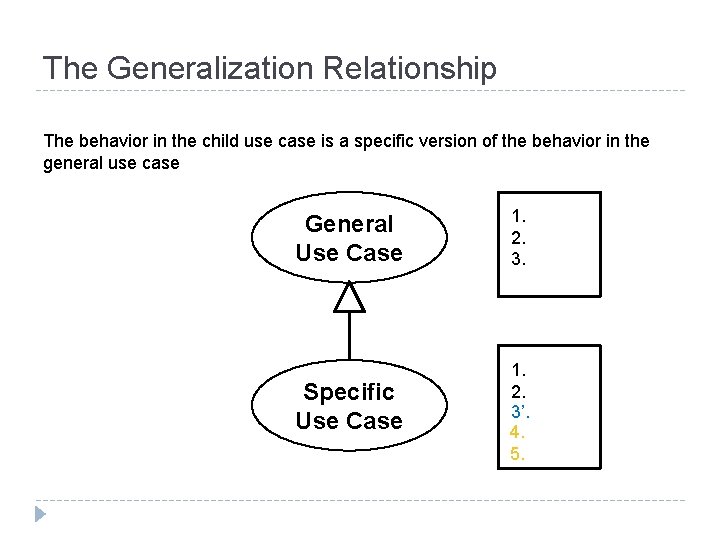 The Generalization Relationship

The behavior in the child use case is a specific version of the behavior in the general use case

General Use Case

1.
2.
3.

Specific Use Case

1.
2.
3’.
4.
5.